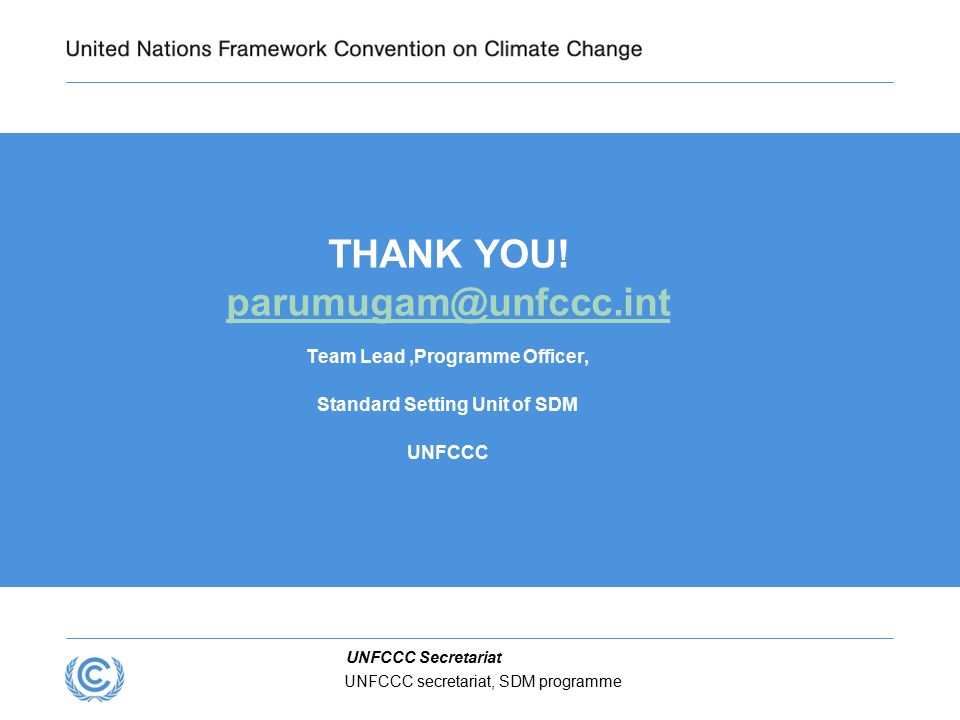 United Nations Framework Convention on Climate Change

THANK YOU!
parumugam@unfccc.int

Team Lead ,Programme Officer,

Standard Setting Unit of SDM

UNFCCC

UNFCCC Secretariat
UNFCCC secretariat, SDM programme